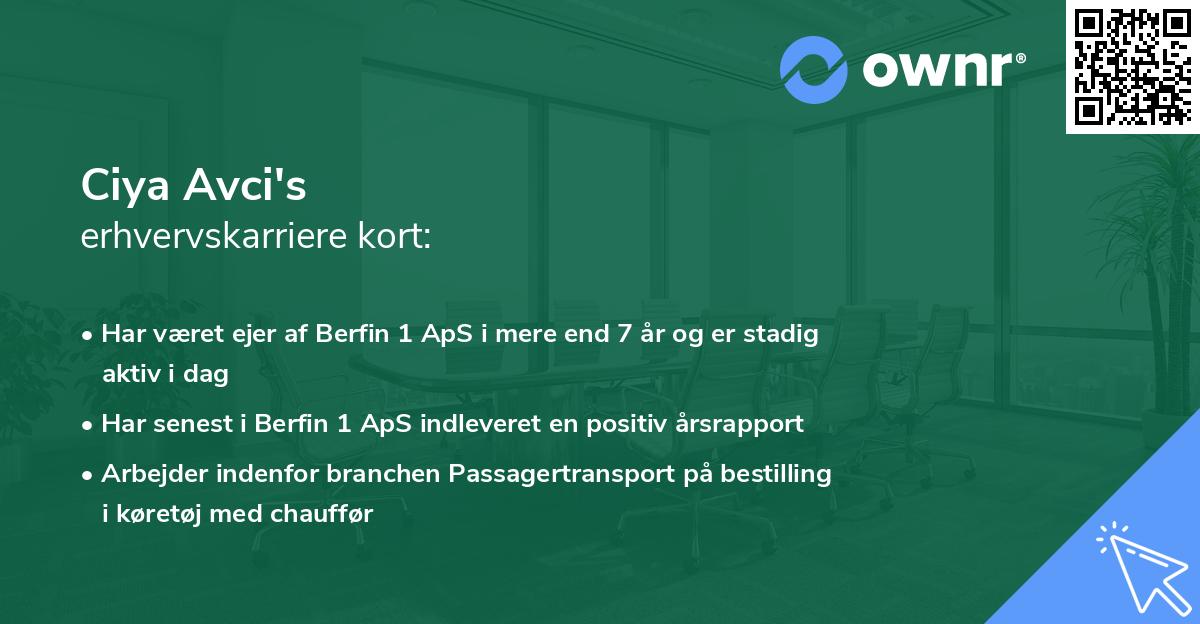 ownr®

Ciya Avci's
erhvervskarriere kort:

• Har været ejer af Berfin 1 ApS i mere end 7 år og er stadig aktiv i dag

• Har senest i Berfin 1 ApS indleveret en positiv årsrapport

• Arbejder indenfor branchen Passagertransport på bestilling i køretøj med chauffør